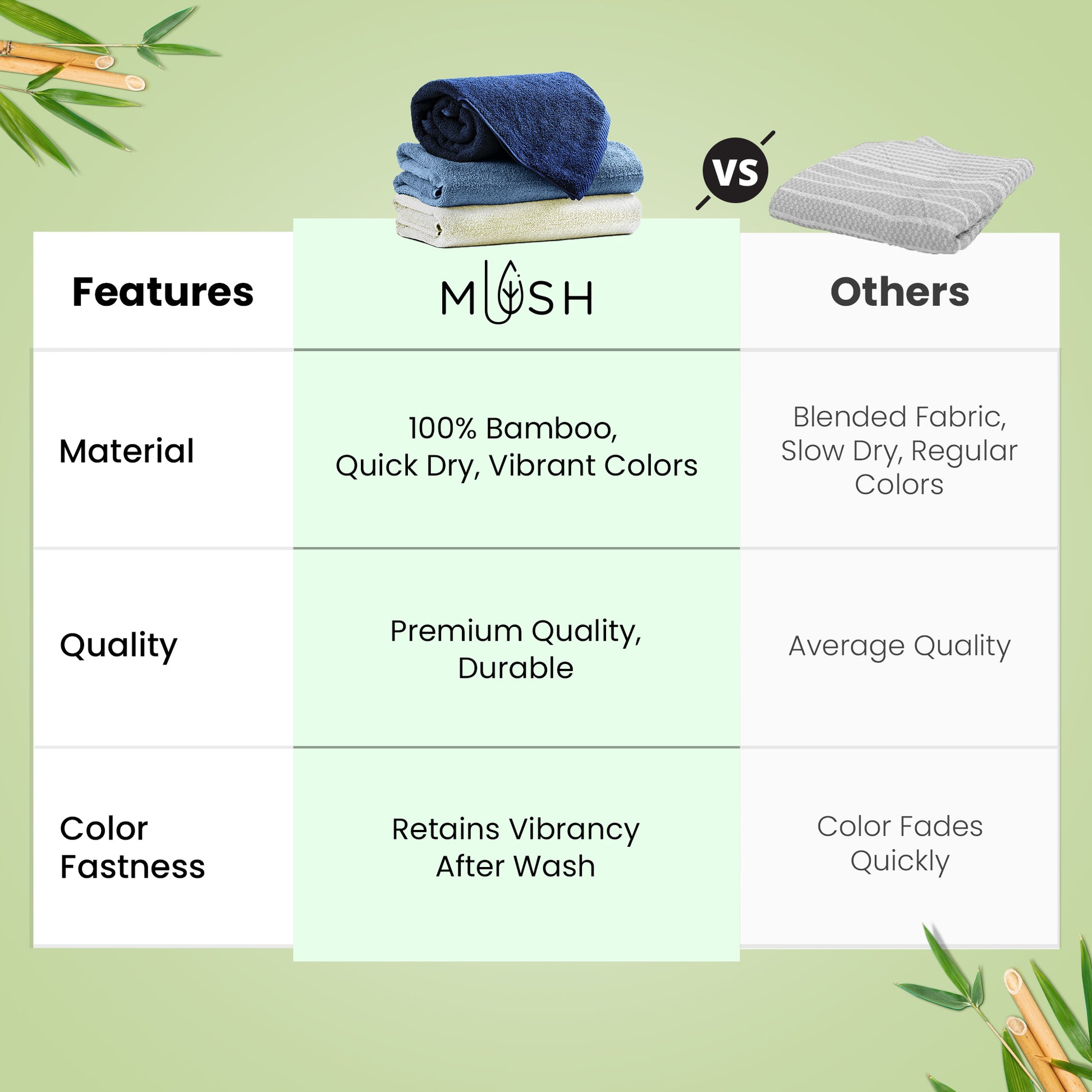 VS

| Features | MUSH | Others |
|---|---|---|
| Material | 100% Bamboo, Quick Dry, Vibrant Colors | Blended Fabric, Slow Dry, Regular Colors |
| Quality | Premium Quality, Durable | Average Quality |
| Color Fastness | Retains Vibrancy After Wash | Color Fades Quickly |